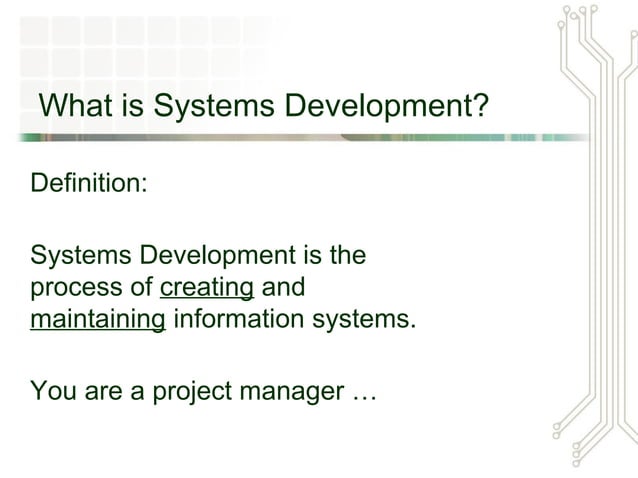 What is Systems Development?

Definition:

Systems Development is the process of creating and maintaining information systems.

You are a project manager …